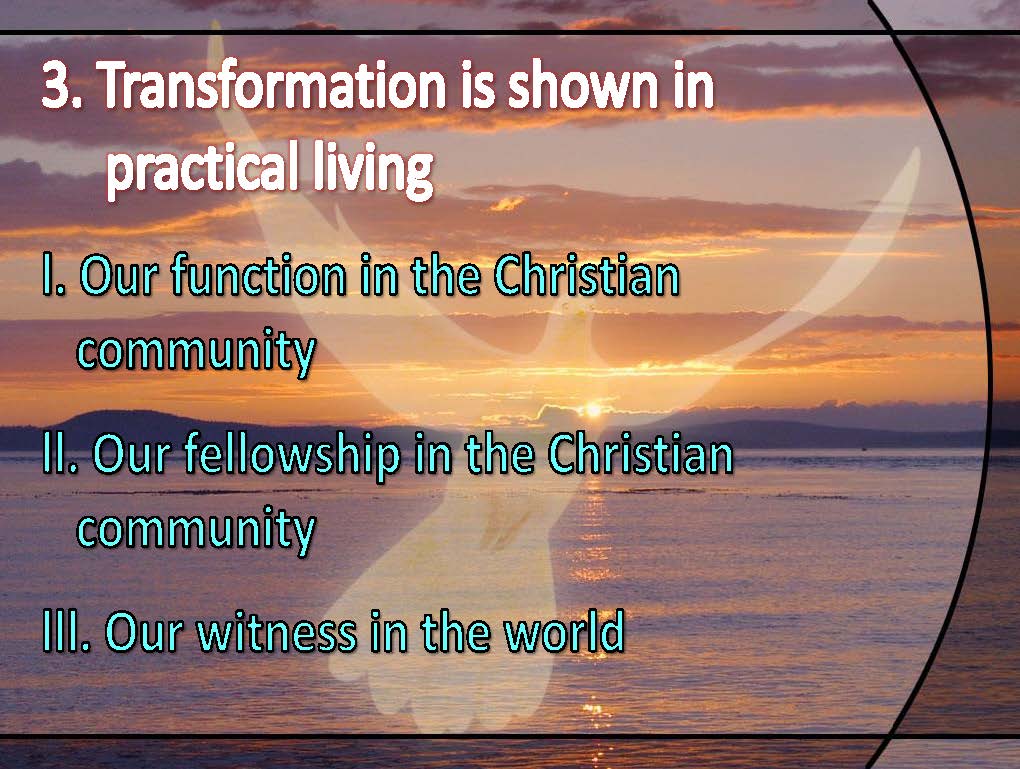 3. Transformation is shown in practical living

I. Our function in the Christian community

II. Our fellowship in the Christian community

III. Our witness in the world